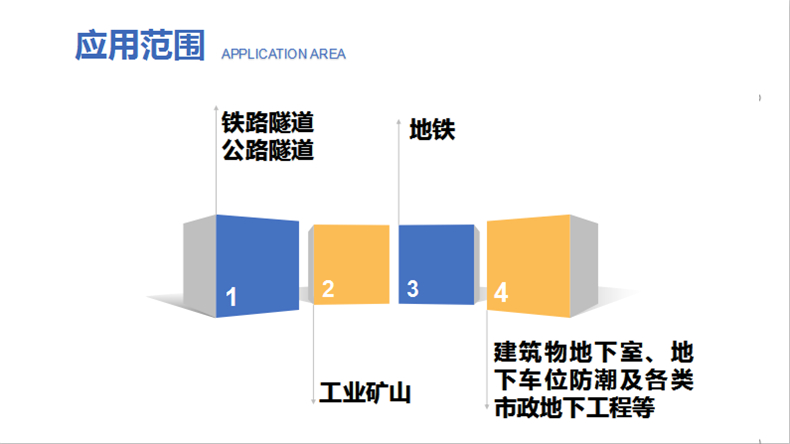 应用范围 APPLICATION AREA

铁路隧道
公路隧道

地铁

1

2

3

4

工业矿山

建筑物地下室、地下车位防潮及各类市政地下工程等